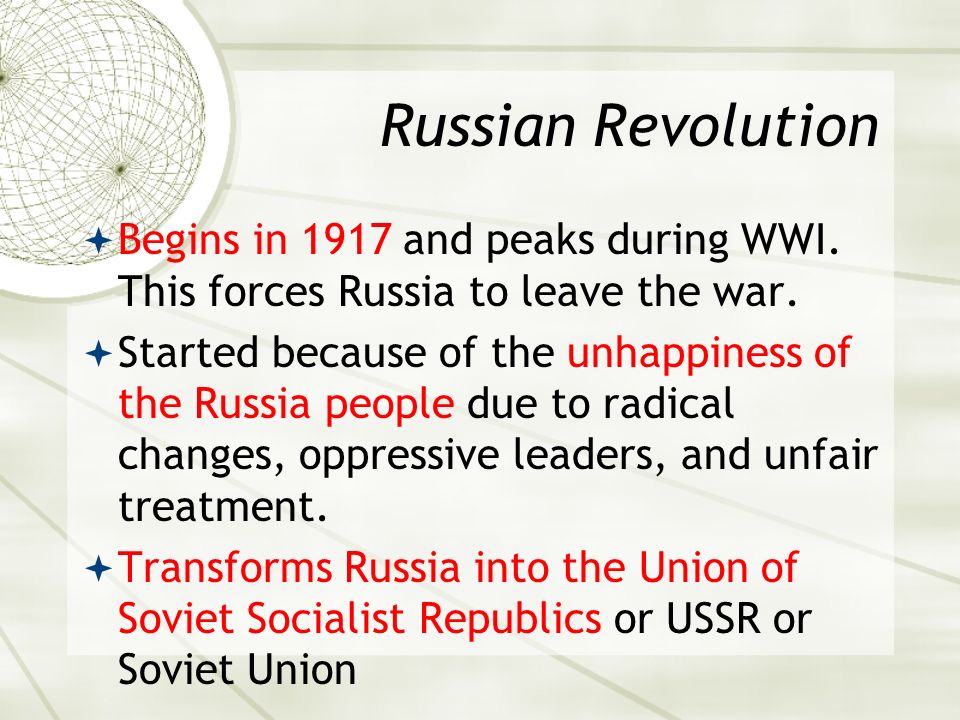 Russian Revolution

Begins in 1917 and peaks during WWI. This forces Russia to leave the war.

Started because of the unhappiness of the Russia people due to radical changes, oppressive leaders, and unfair treatment.

Transforms Russia into the Union of Soviet Socialist Republics or USSR or Soviet Union